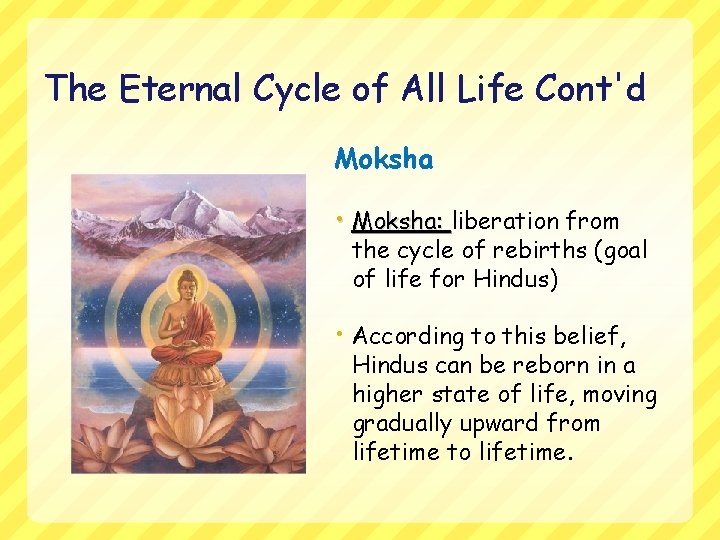 The Eternal Cycle of All Life Cont'd

Moksha

• Moksha: liberation from the cycle of rebirths (goal of life for Hindus)

• According to this belief, Hindus can be reborn in a higher state of life, moving gradually upward from lifetime to lifetime.